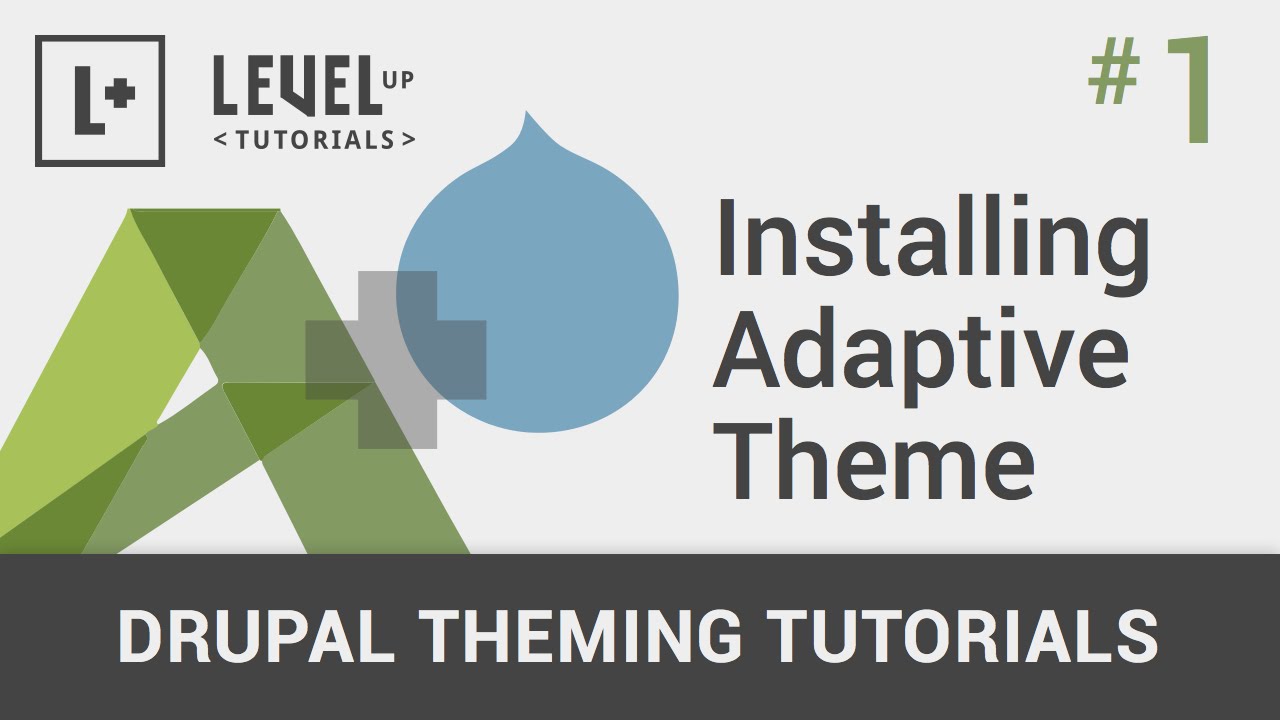 L+

LEVEL UP
< TUTORIALS >

# 1

Installing Adaptive Theme

DRUPAL THEMING TUTORIALS